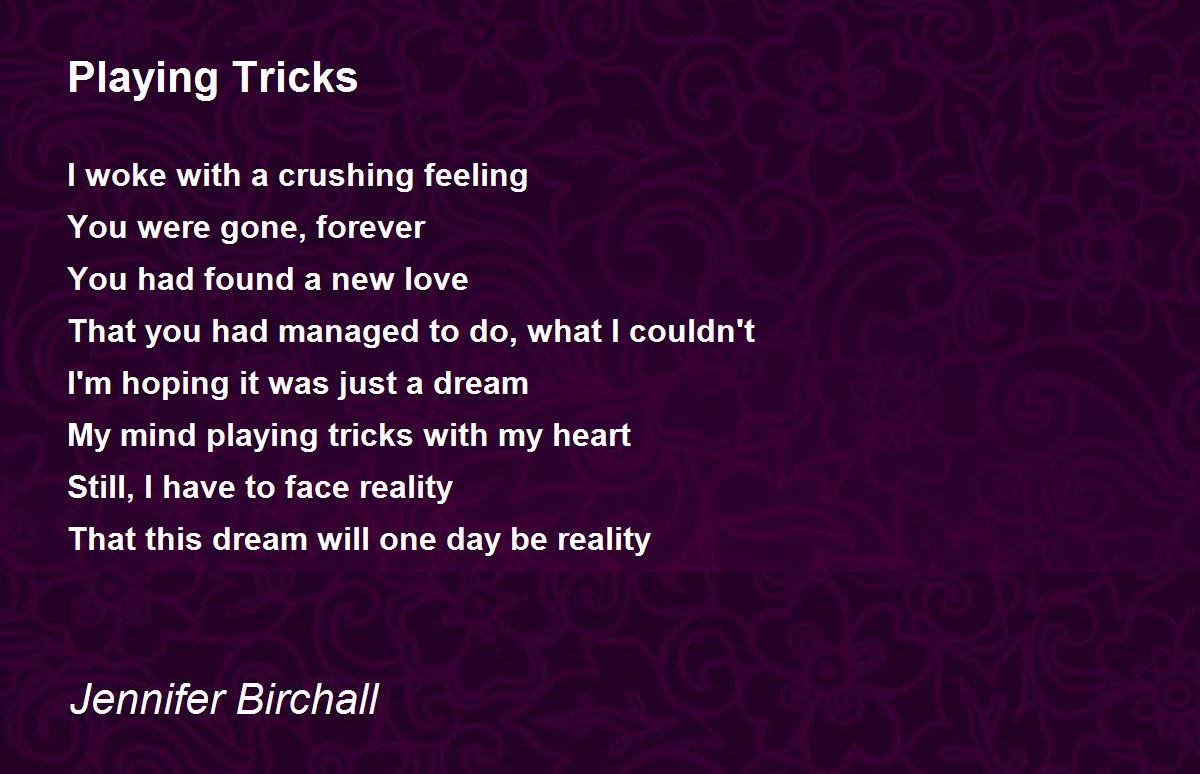 Playing Tricks

I woke with a crushing feeling
You were gone, forever
You had found a new love
That you had managed to do, what I couldn't
I'm hoping it was just a dream
My mind playing tricks with my heart
Still, I have to face reality
That this dream will one day be reality

Jennifer Birchall